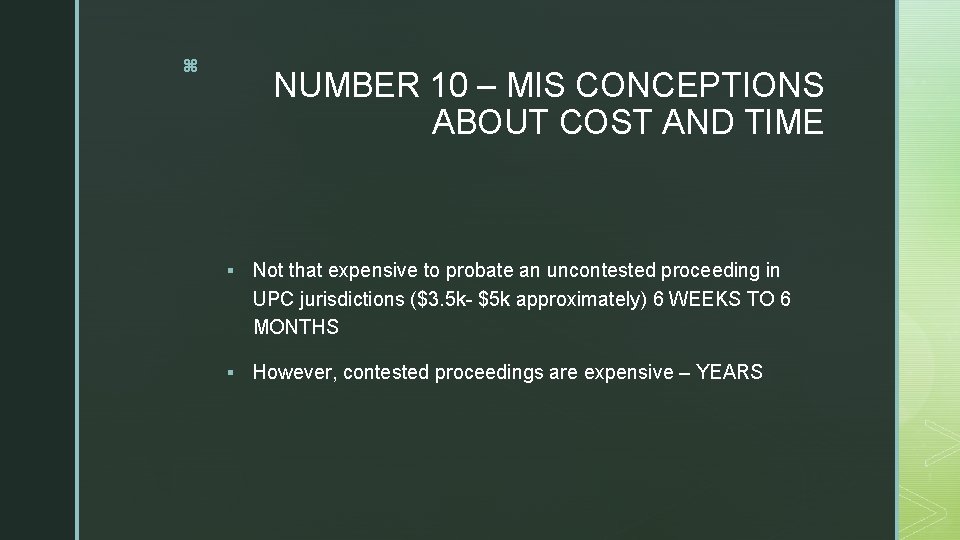 ⌘

NUMBER 10 – MIS CONCEPTIONS ABOUT COST AND TIME

▪ Not that expensive to probate an uncontested proceeding in UPC jurisdictions (\$3.5k- \$5k approximately) 6 WEEKS TO 6 MONTHS

▪ However, contested proceedings are expensive – YEARS